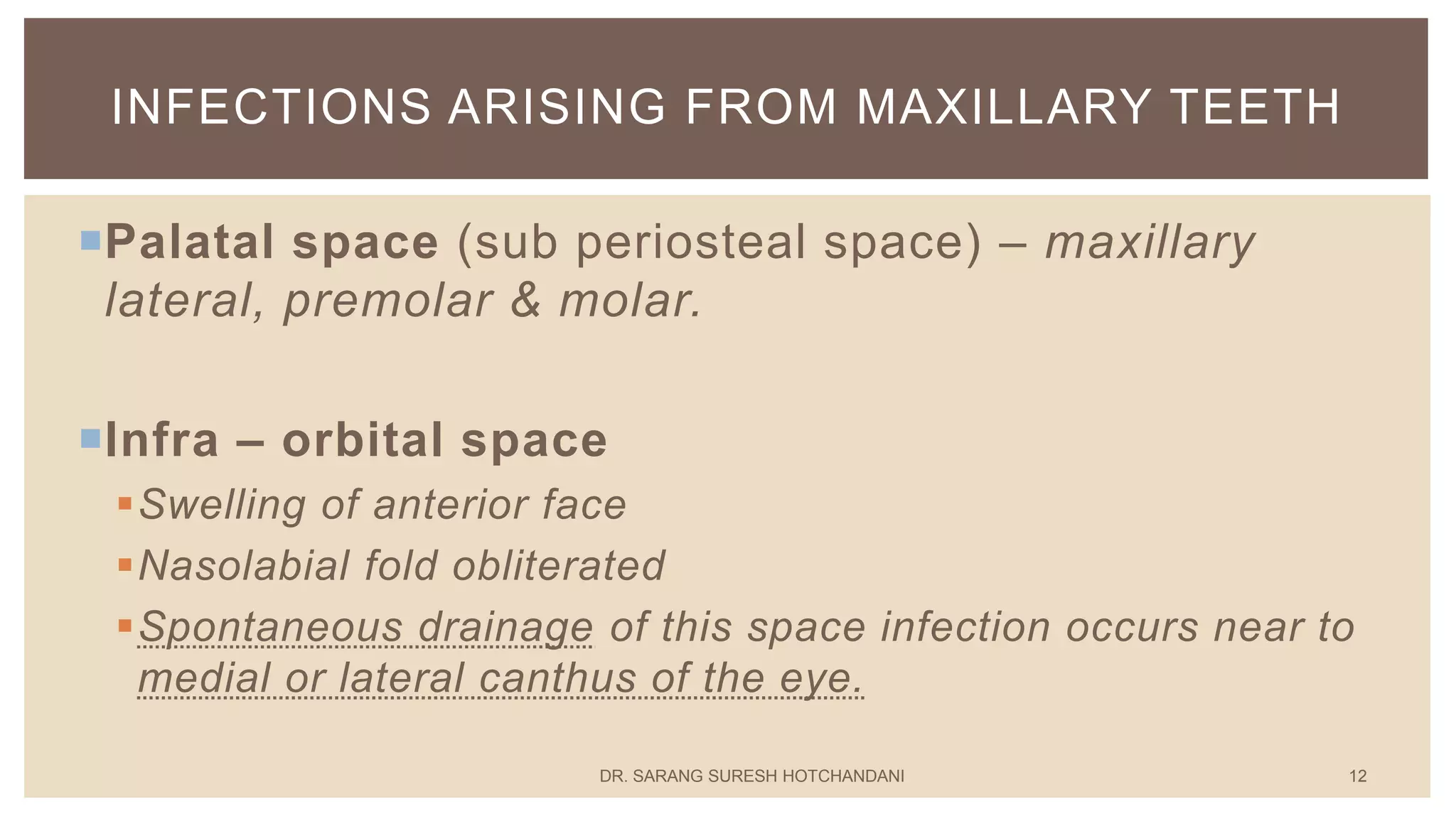 INFECTIONS ARISING FROM MAXILLARY TEETH

Palatal space (sub periosteal space) – maxillary lateral, premolar & molar.

Infra – orbital space

Swelling of anterior face

Nasolabial fold obliterated

Spontaneous drainage of this space infection occurs near to medial or lateral canthus of the eye.

DR. SARANG SURESH HOTCHANDANI

12